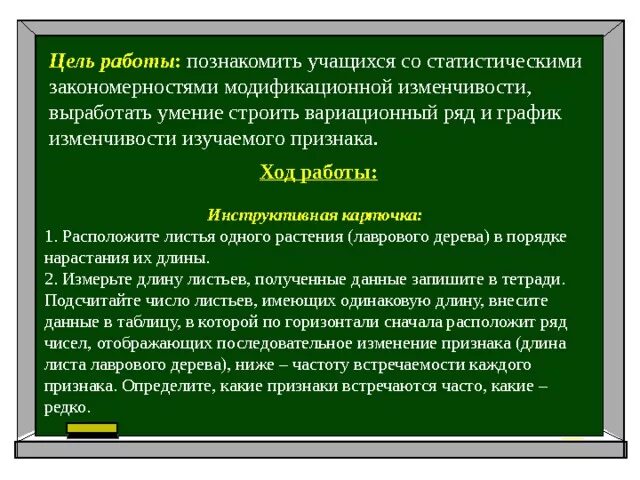 Цель работы: познакомить учащихся со статистическими закономерностями модификационной изменчивости, выработать умение строить вариационный ряд и график изменчивости изучаемого признака.

Ход работы:

Инструктивная карточка:

1. Расположите листья одного растения (лаврового дерева) в порядке нарастания их длины.

2. Измерьте длину листьев, полученные данные запишите в тетради. Подсчитайте число листьев, имеющих одинаковую длину, внесите данные в таблицу, в которой по горизонтали сначала расположит ряд чисел, отображающих последовательное изменение признака (длина листа лаврового дерева), ниже – частоту встречаемости каждого признака. Определите, какие признаки встречаются часто, какие – редко.